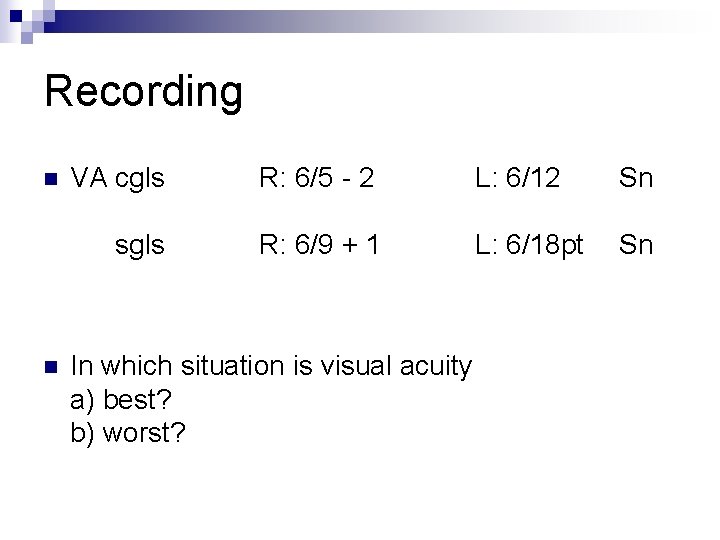 Recording

VA cgls R: 6/5 - 2 L: 6/12 Sn

sgls R: 6/9 + 1 L: 6/18pt Sn

In which situation is visual acuity
a) best?
b) worst?